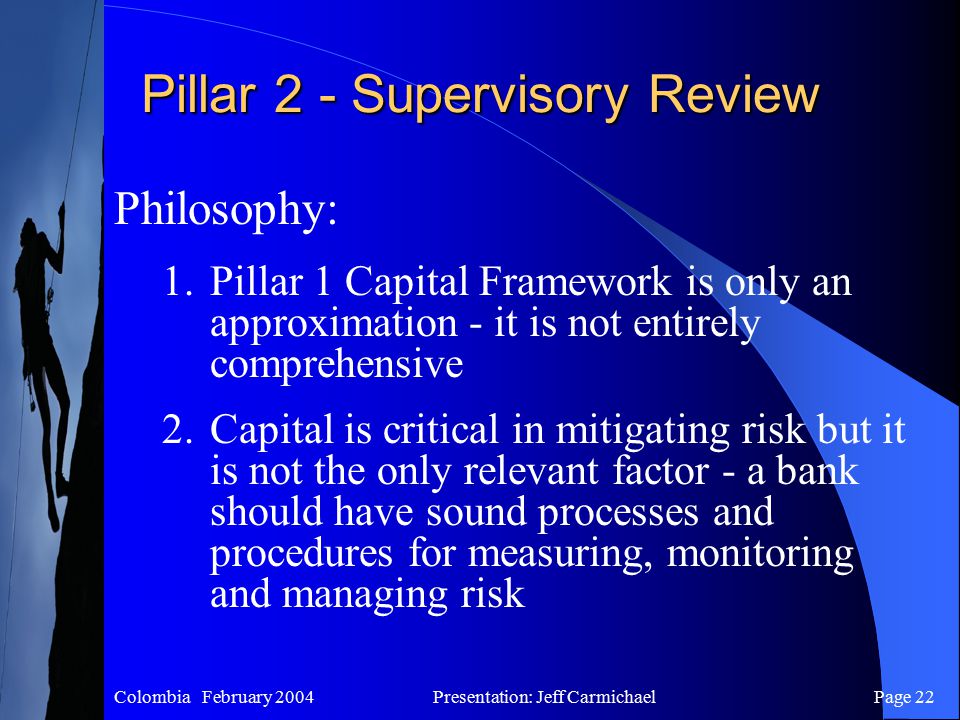 Pillar 2 - Supervisory Review

Philosophy:

1. Pillar 1 Capital Framework is only an approximation - it is not entirely comprehensive

2. Capital is critical in mitigating risk but it is not the only relevant factor - a bank should have sound processes and procedures for measuring, monitoring and managing risk

Colombia February 2004 Presentation: Jeff Carmichael Page 22